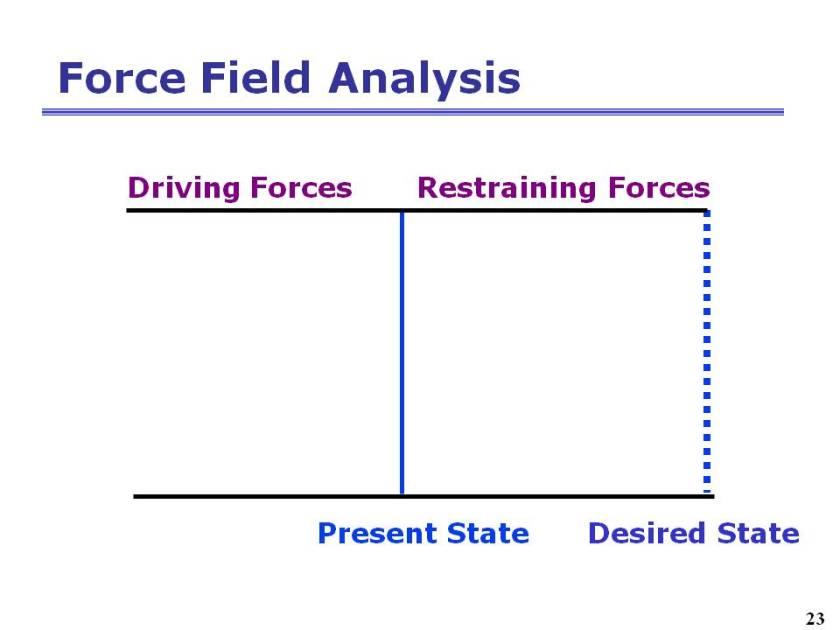 Force Field Analysis

Driving Forces

Restraining Forces

Present State

Desired State

23